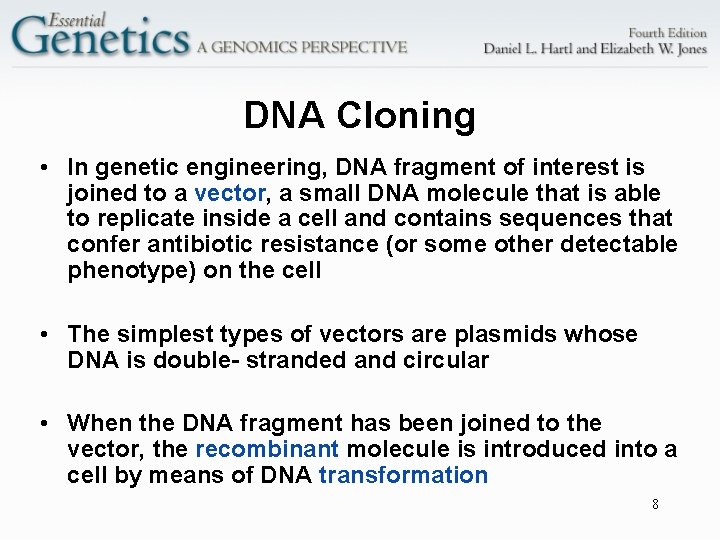 Essential Genetics A GENOMICS PERSPECTIVE

Fourth Edition
Daniel L. Hartl and Elizabeth W. Jones

DNA Cloning

• In genetic engineering, DNA fragment of interest is joined to a vector, a small DNA molecule that is able to replicate inside a cell and contains sequences that confer antibiotic resistance (or some other detectable phenotype) on the cell

• The simplest types of vectors are plasmids whose DNA is double- stranded and circular

• When the DNA fragment has been joined to the vector, the recombinant molecule is introduced into a cell by means of DNA transformation

8